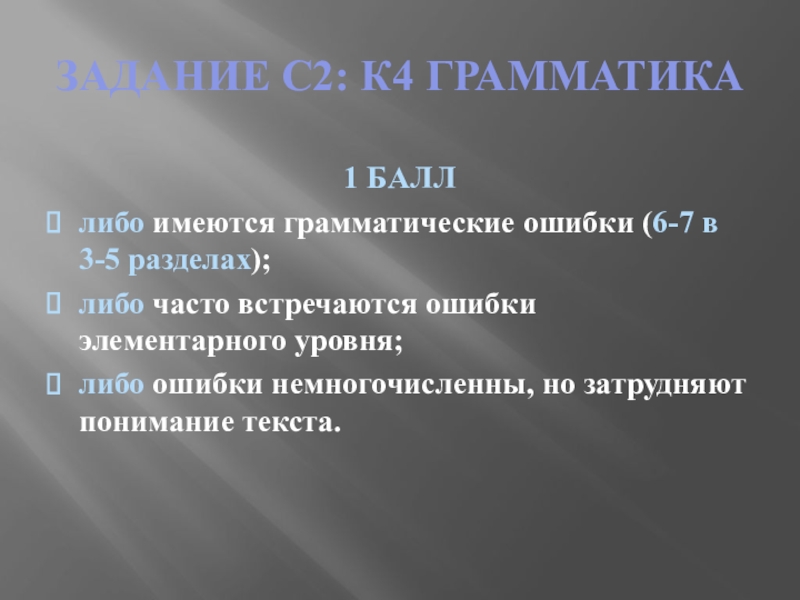 ЗАДАНИЕ С2: К4 ГРАММАТИКА

1 БАЛЛ

либо имеются грамматические ошибки (6-7 в 3-5 разделах);

либо часто встречаются ошибки элементарного уровня;

либо ошибки немногочисленны, но затрудняют понимание текста.